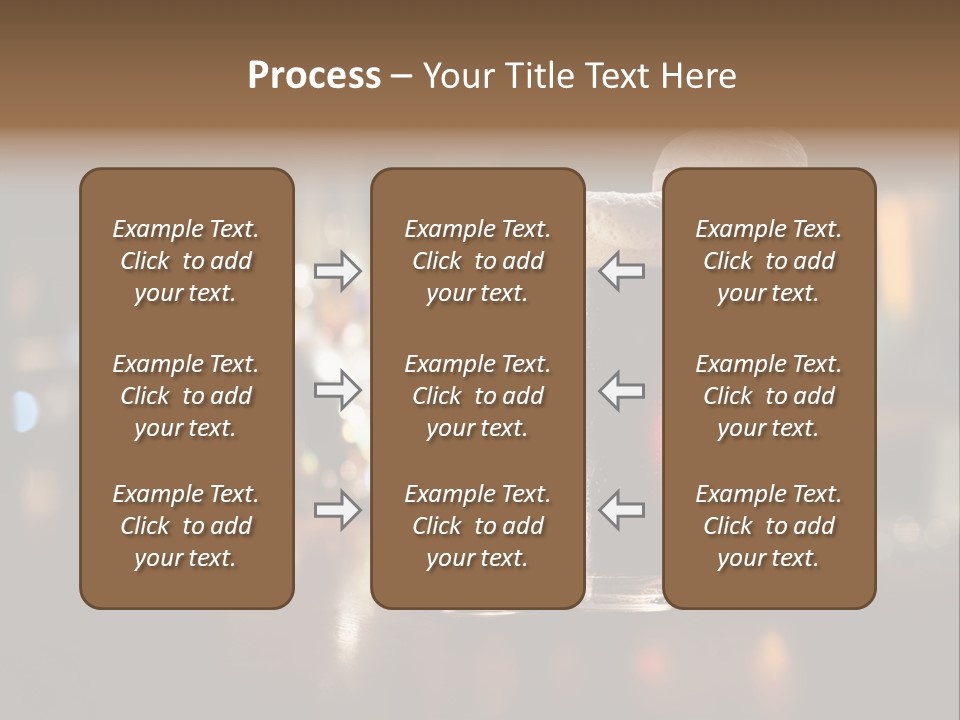 Process – Your Title Text Here

Example Text. Click to add your text.

Example Text. Click to add your text.

Example Text. Click to add your text.

Example Text. Click to add your text.

Example Text. Click to add your text.

Example Text. Click to add your text.

Example Text. Click to add your text.

Example Text. Click to add your text.

Example Text. Click to add your text.